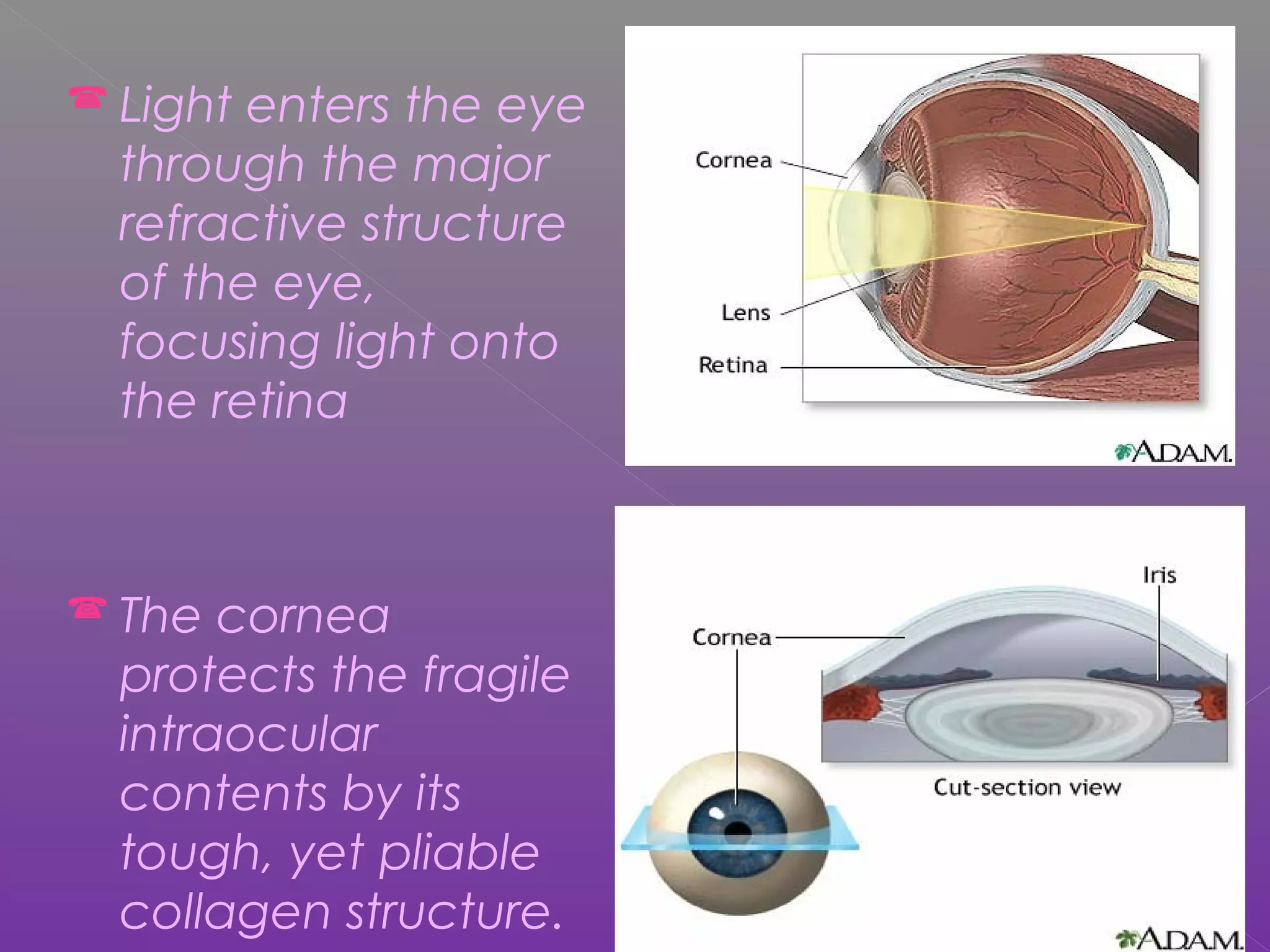 Light enters the eye through the major refractive structure of the eye, focusing light onto the retina

Cornea

Lens

Retina

A.D.A.M.

The cornea protects the fragile intraocular contents by its tough, yet pliable collagen structure.

Iris

Cornea

Cut-section view

A.D.A.M.